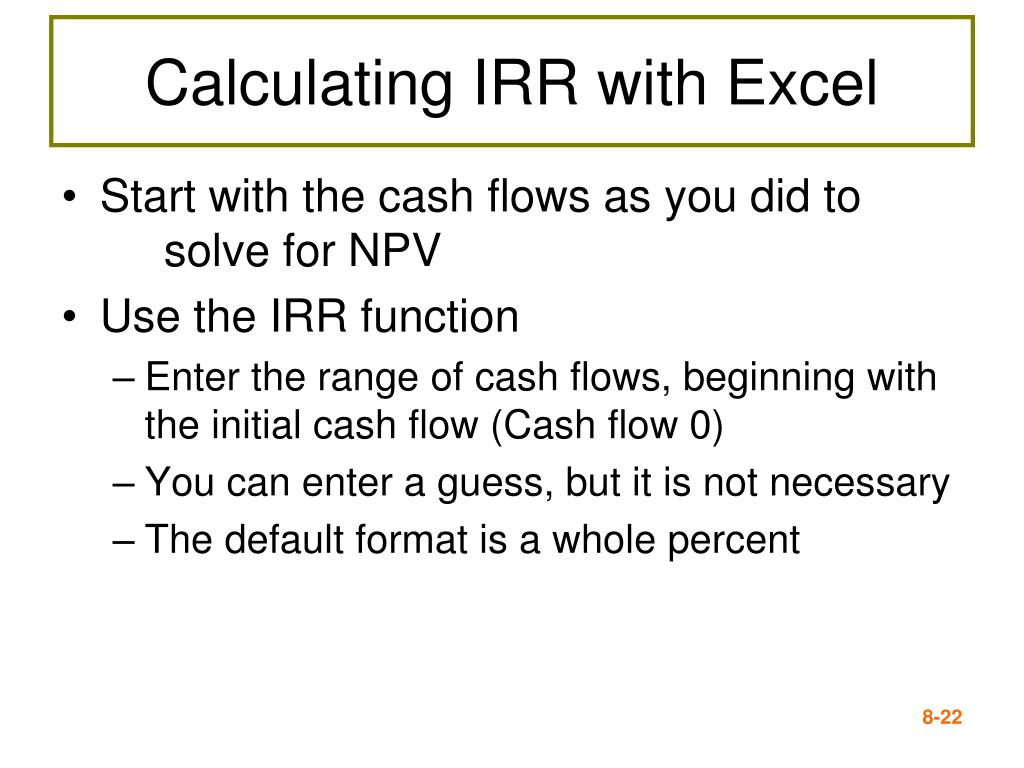 Calculating IRR with Excel

• Start with the cash flows as you did to solve for NPV

• Use the IRR function

– Enter the range of cash flows, beginning with the initial cash flow (Cash flow 0)

– You can enter a guess, but it is not necessary

– The default format is a whole percent

8-22